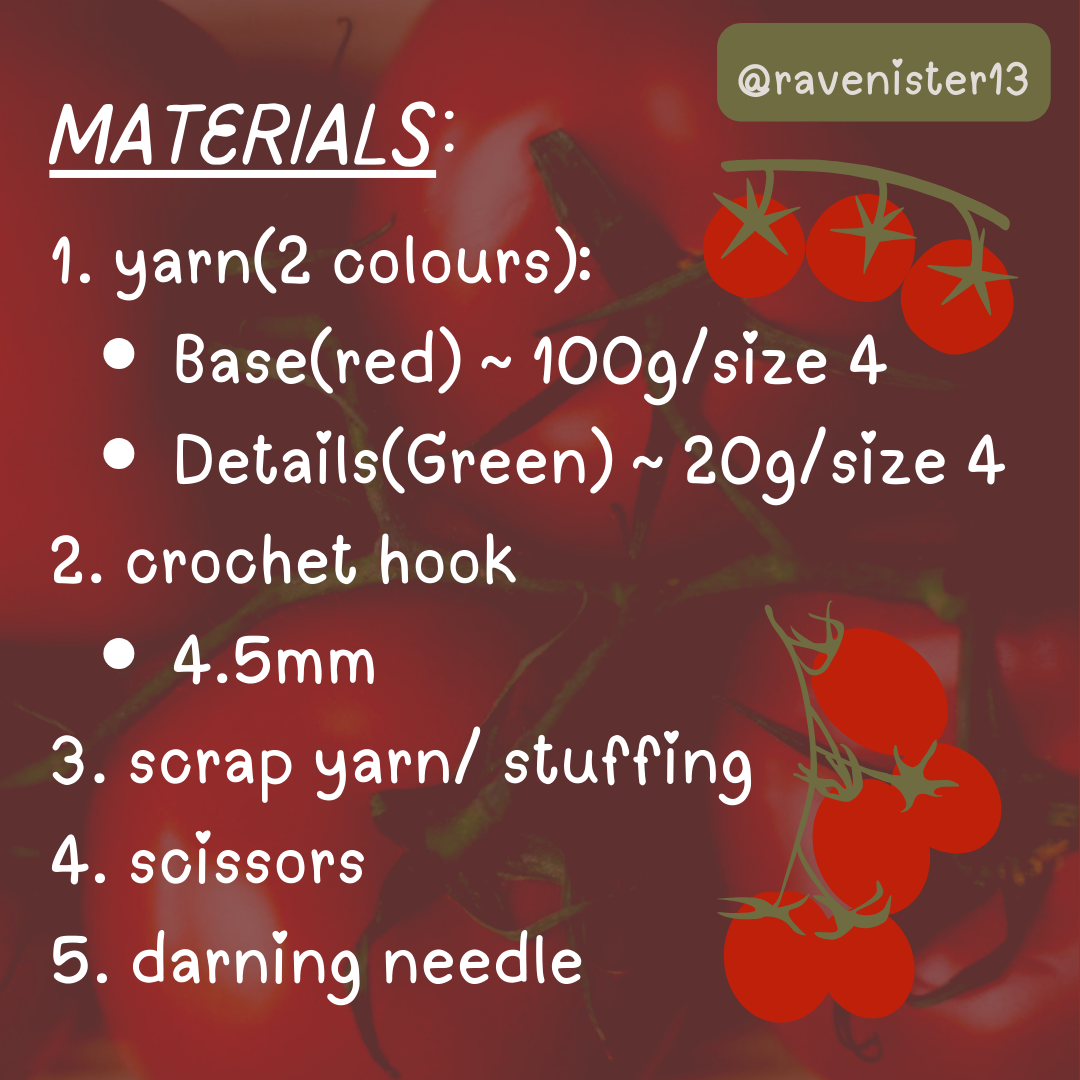 @ravenister13

MATERIALS:

1. yarn(2 colours):
- Base(red) ~ 100g/size 4
- Details(Green) ~ 20g/size 4

2. crochet hook
- 4.5mm

3. scrap yarn/ stuffing
4. scissors
5. darning needle